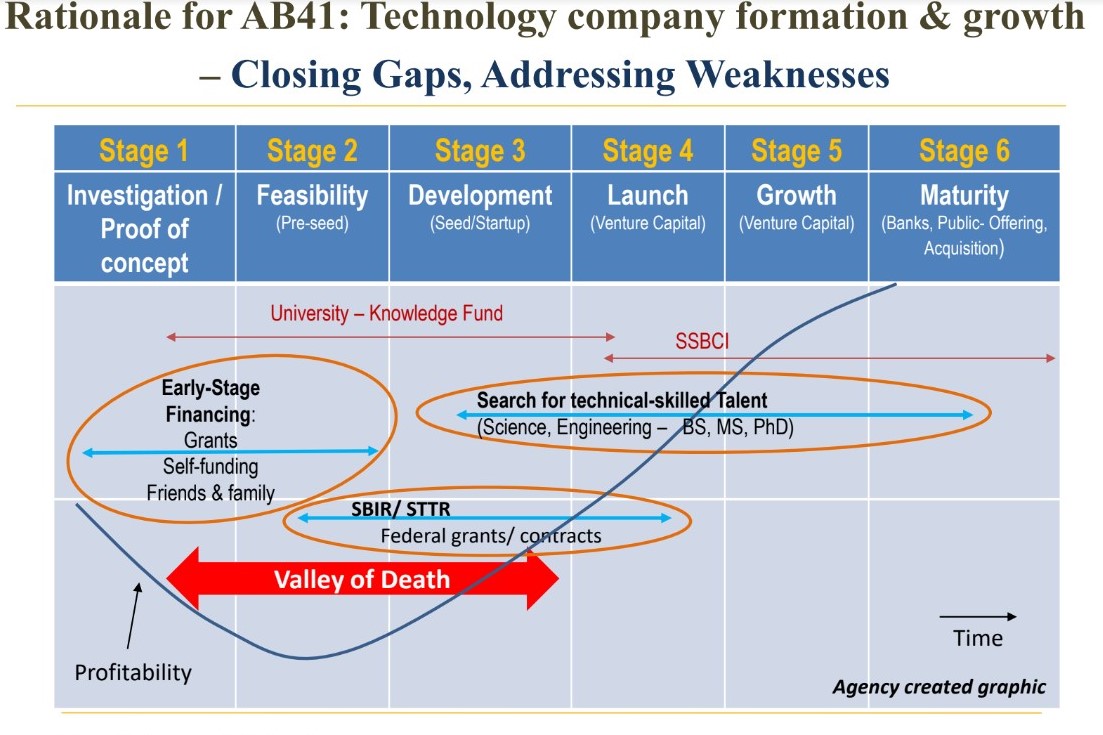 Rationale for AB41: Technology company formation & growth – Closing Gaps, Addressing Weaknesses

| Stage 1 | Stage 2 | Stage 3 | Stage 4 | Stage 5 | Stage 6 |
|---|---|---|---|---|---|
| Investigation / Proof of concept | Feasibility (Pre-seed) | Development (Seed/Startup) | Launch (Venture Capital) | Growth (Venture Capital) | Maturity (Banks, Public- Offering, Acquisition) |

University – Knowledge Fund

SSBCI

Early-Stage Financing:
Grants
Self-funding
Friends & family

Search for technical-skilled Talent
(Science, Engineering – BS, MS, PhD)

SBIR/ STTR
Federal grants/ contracts

Valley of Death

Profitability

Time

Agency created graphic